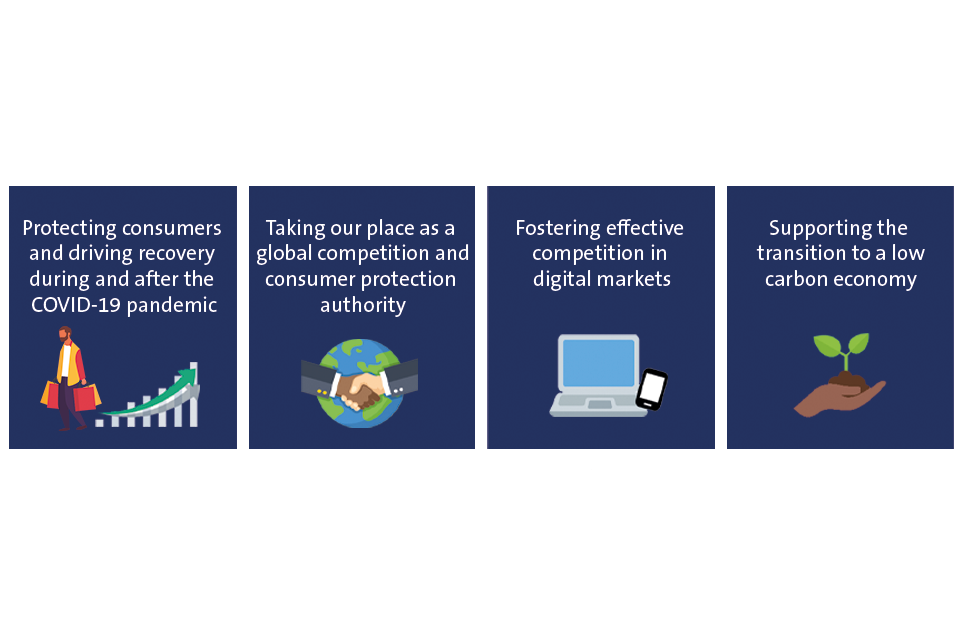 Protecting consumers and driving recovery during and after the COVID-19 pandemic

Taking our place as a global competition and consumer protection authority

Fostering effective competition in digital markets

Supporting the transition to a low carbon economy